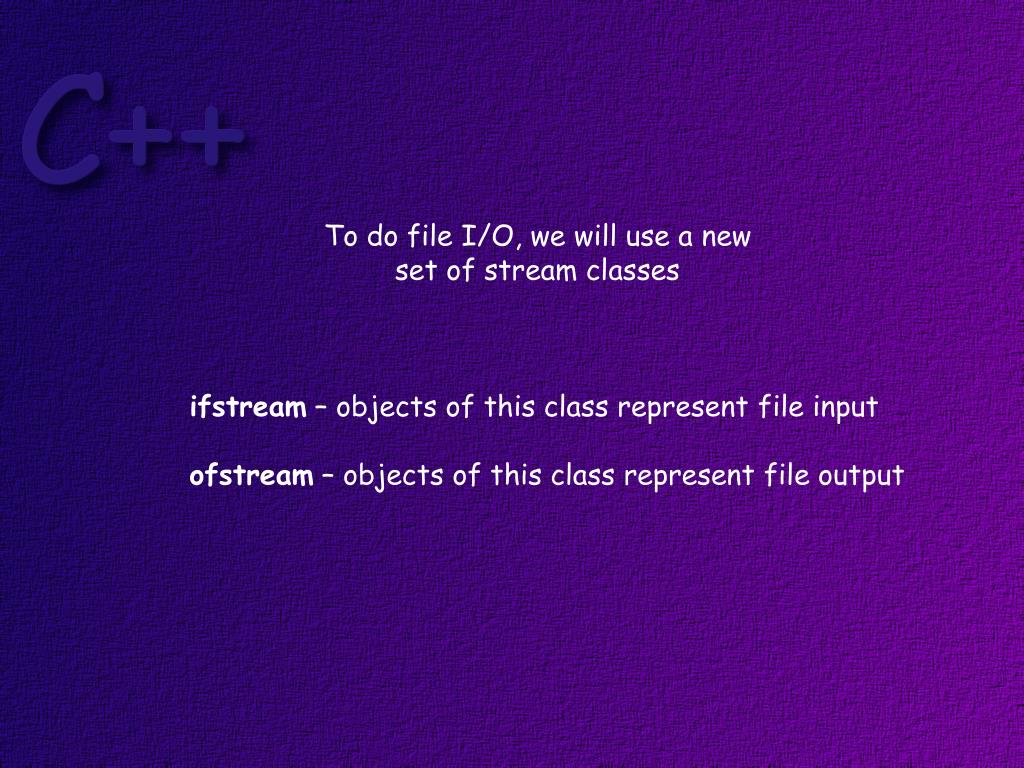 C++

To do file I/O, we will use a new set of stream classes

ifstream – objects of this class represent file input

ofstream – objects of this class represent file output